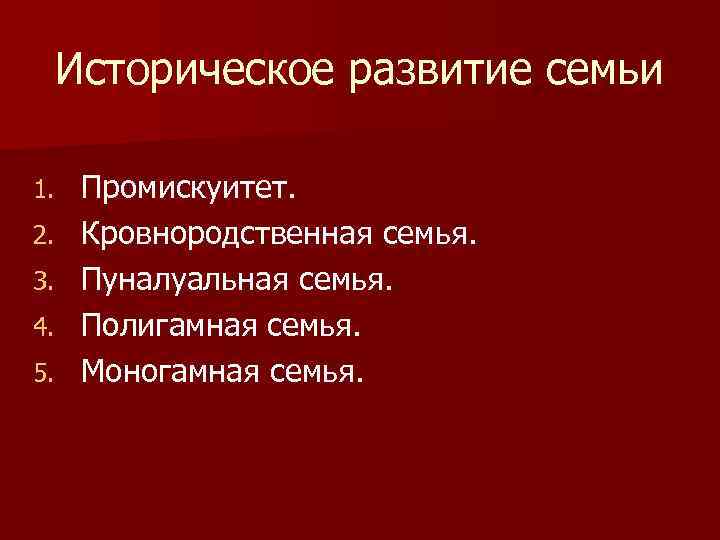 Историческое развитие семьи

1. Промискуитет.
2. Кровнородственная семья.
3. Пуналуальная семья.
4. Полигамная семья.
5. Моногамная семья.